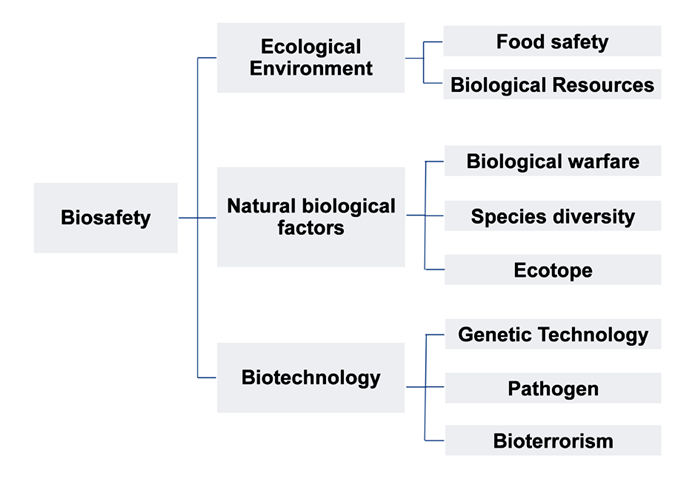 Biosafety

Ecological Environment

Food safety

Biological Resources

Natural biological factors

Biological warfare

Species diversity

Ecotope

Biotechnology

Genetic Technology

Pathogen

Bioterrorism